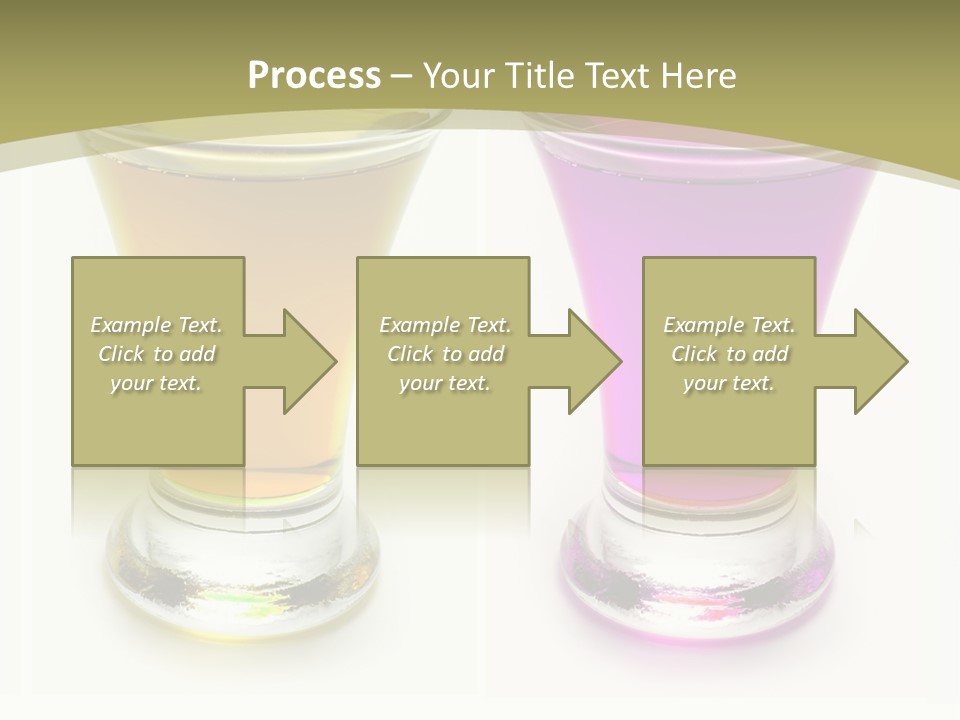 Process – Your Title Text Here

Example Text. Click to add your text.

Example Text. Click to add your text.

Example Text. Click to add your text.